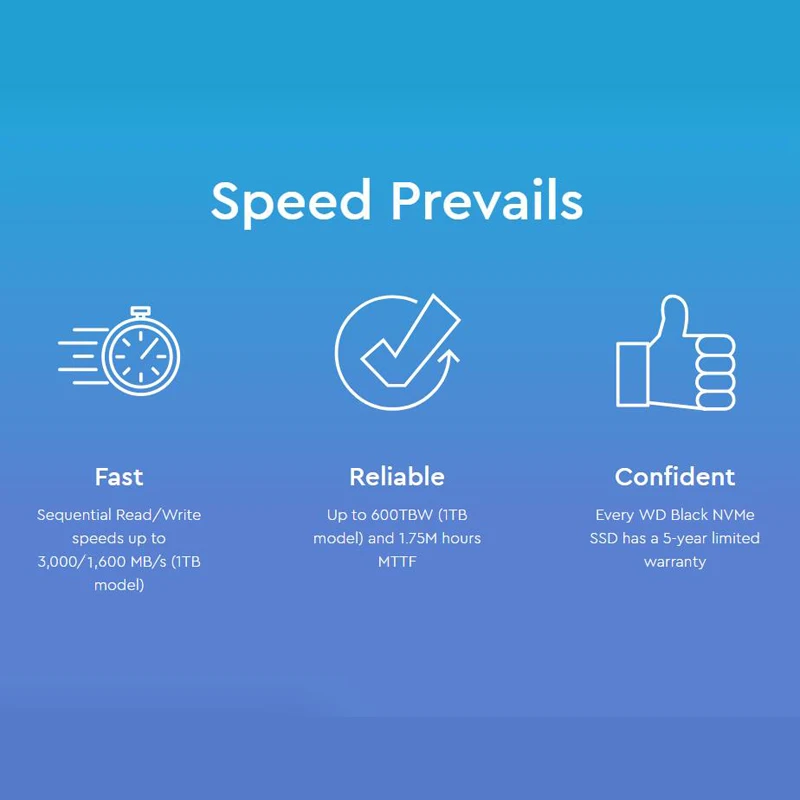 Speed Prevails

Fast

Sequential Read/Write speeds up to 3,000/1,600 MB/s (1TB model)

Reliable

Up to 600TBW (1TB model) and 1.75M hours MTTF

Confident

Every WD Black NVMe SSD has a 5-year limited warranty